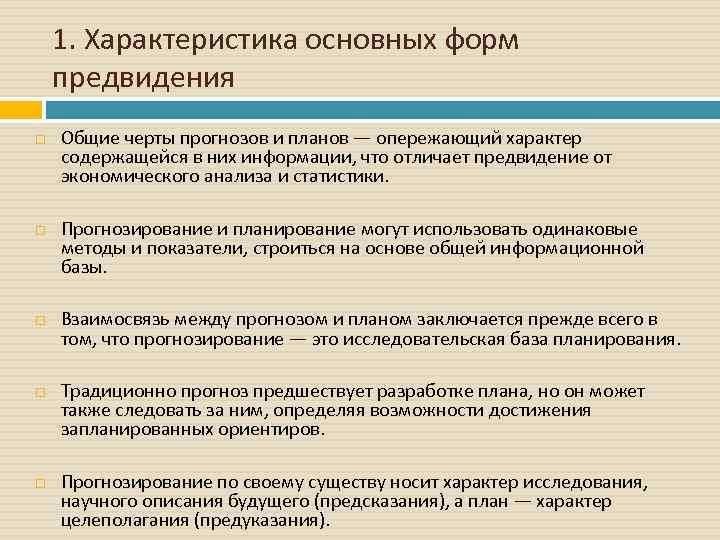 1. Характеристика основных форм предвидения

Общие черты прогнозов и планов — опережающий характер содержащейся в них информации, что отличает предвидение от экономического анализа и статистики.

Прогнозирование и планирование могут использовать одинаковые методы и показатели, строиться на основе общей информационной базы.

Взаимосвязь между прогнозом и планом заключается прежде всего в том, что прогнозирование — это исследовательская база планирования.

Традиционно прогноз предшествует разработке плана, но он может также следовать за ним, определяя возможности достижения запланированных ориентиров.

Прогнозирование по своему существу носит характер исследования, научного описания будущего (предсказания), а план — характер целеполагания (предуказания).